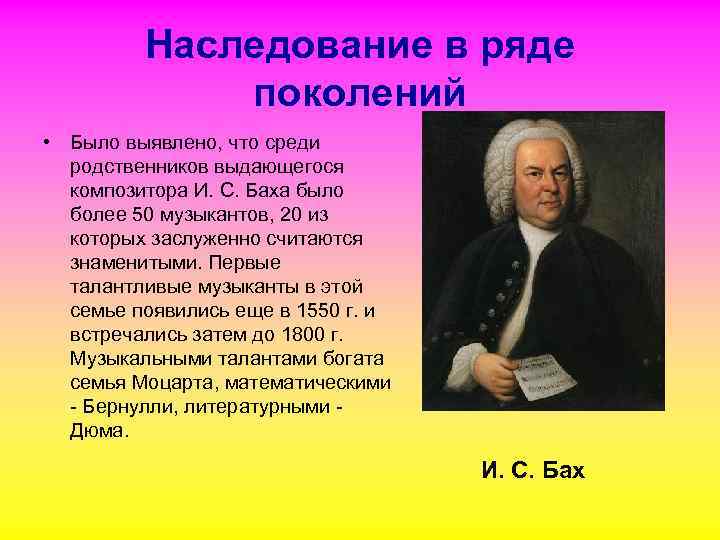 Наследование в ряде поколений

• Было выявлено, что среди родственников выдающегося композитора И. С. Баха было более 50 музыкантов, 20 из которых заслуженно считаются знаменитыми. Первые талантливые музыканты в этой семье появились еще в 1550 г. и встречались затем до 1800 г. Музыкальными талантами богата семья Моцарта, математическими - Бернулли, литературными - Дюма.

И. С. Бах